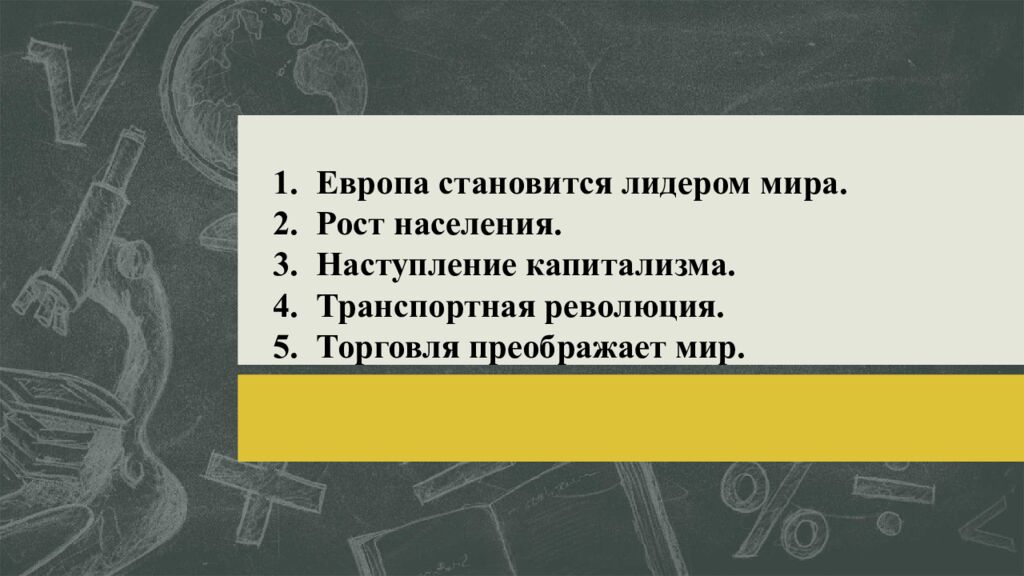 1. Европа становится лидером мира.
2. Рост населения.
3. Наступление капитализма.
4. Транспортная революция.
5. Торговля преображает мир.